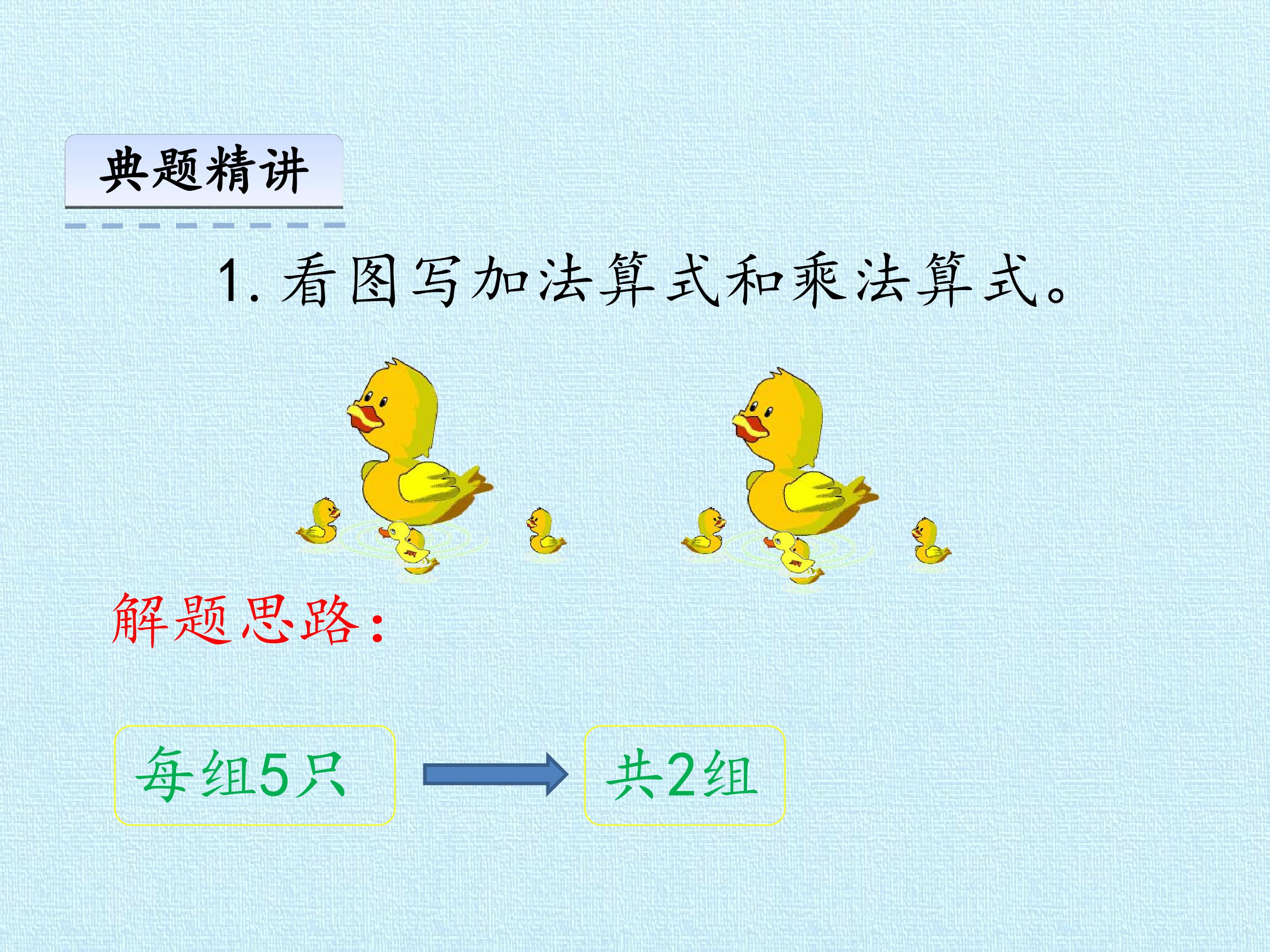 典题精讲

1.看图写加法算式和乘法算式。

解题思路：

每组5只

共2组